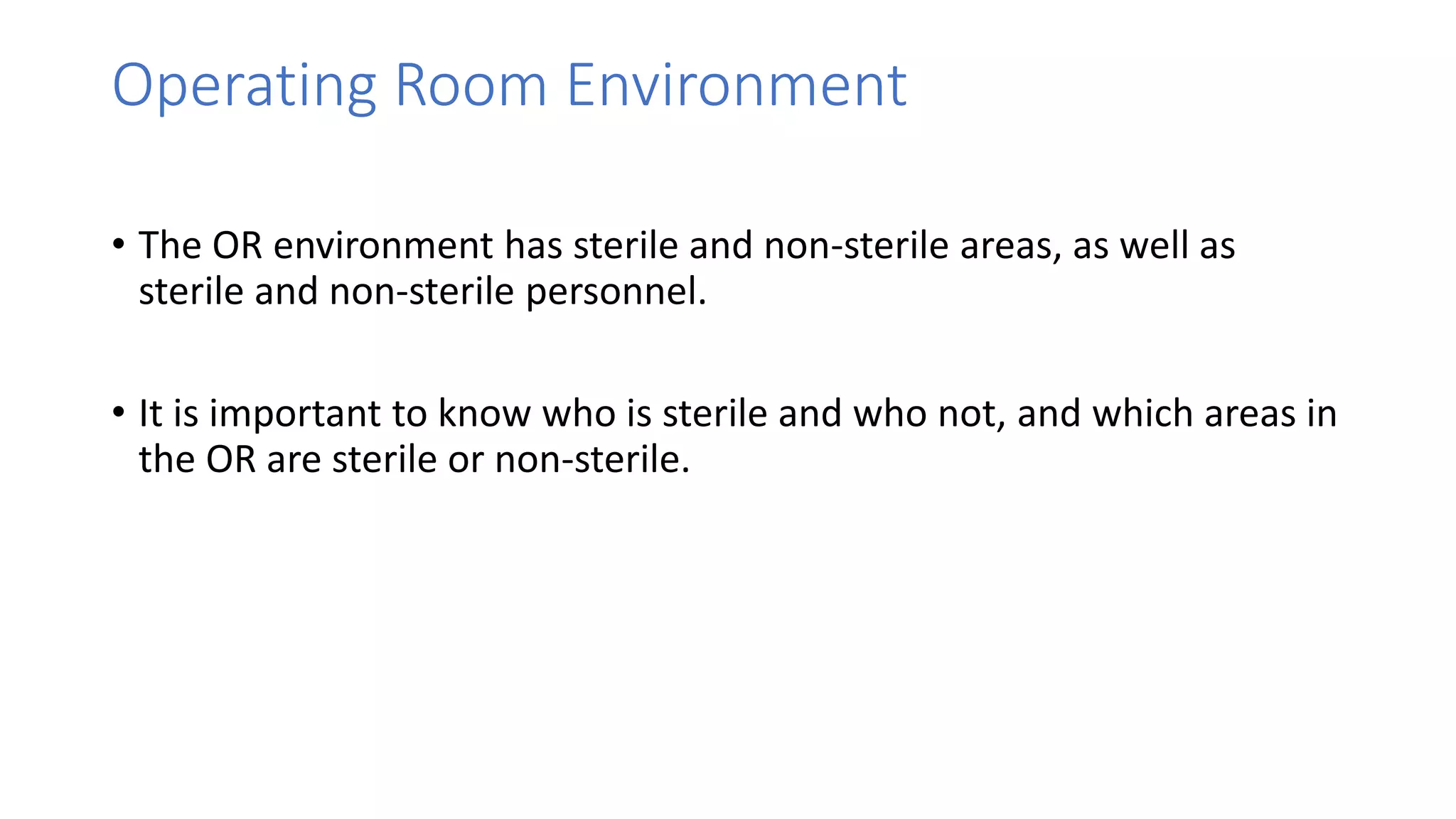 Operating Room Environment

• The OR environment has sterile and non-sterile areas, as well as sterile and non-sterile personnel.

• It is important to know who is sterile and who not, and which areas in the OR are sterile or non-sterile.